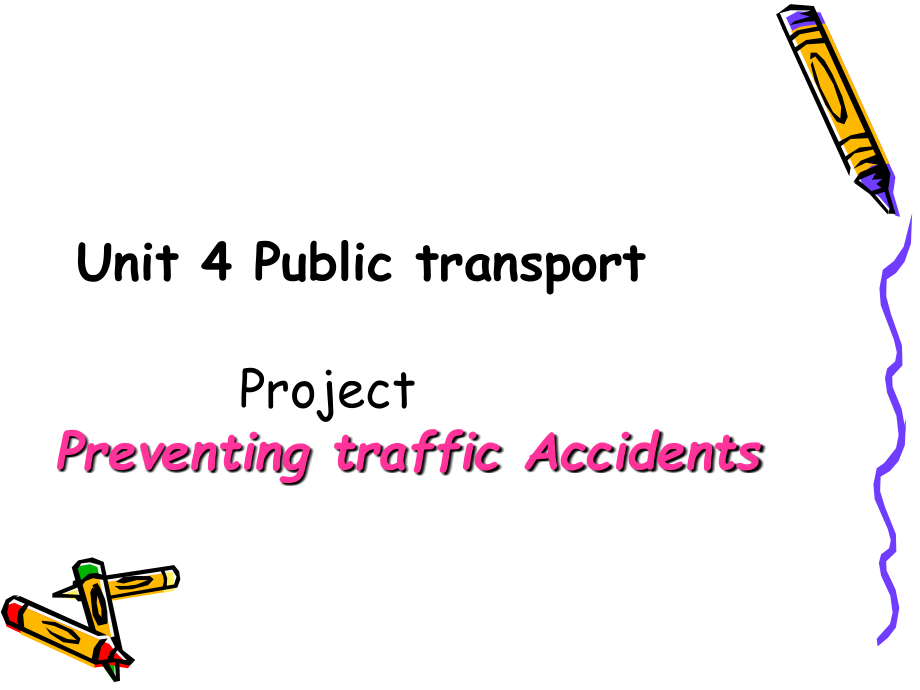 Unit 4 Public transport

Project
Preventing traffic Accidents